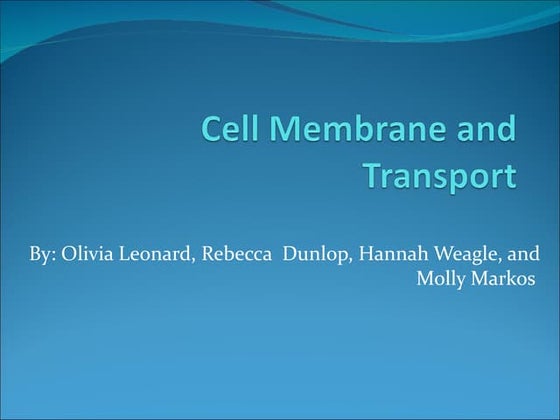 Cell Membrane and Transport

By: Olivia Leonard, Rebecca Dunlop, Hannah Weagle, and Molly Markos